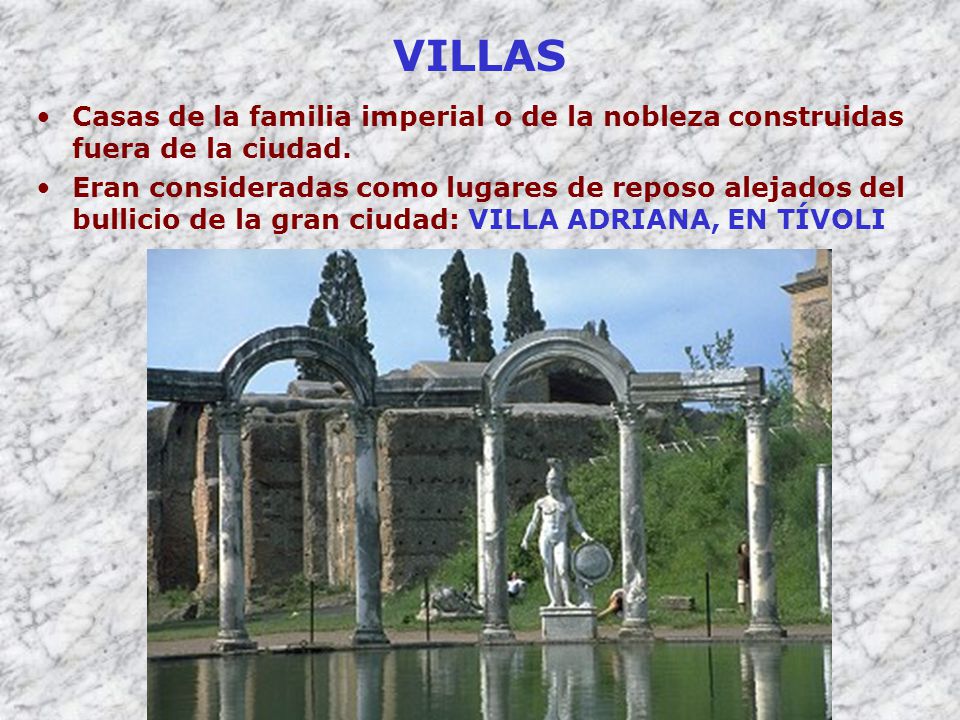 VILLAS

• Casas de la familia imperial o de la nobleza construidas fuera de la ciudad.
• Eran consideradas como lugares de reposo alejados del bullicio de la gran ciudad: VILLA ADRIANA, EN TÍVOLI